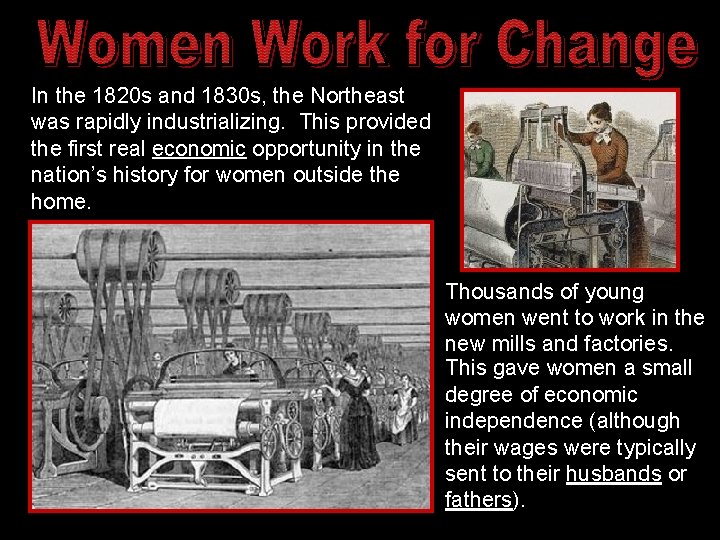 Women Work for Change

In the 1820s and 1830s, the Northeast was rapidly industrializing. This provided the first real economic opportunity in the nation's history for women outside the home.

Thousands of young women went to work in the new mills and factories. This gave women a small degree of economic independence (although their wages were typically sent to their husbands or fathers).